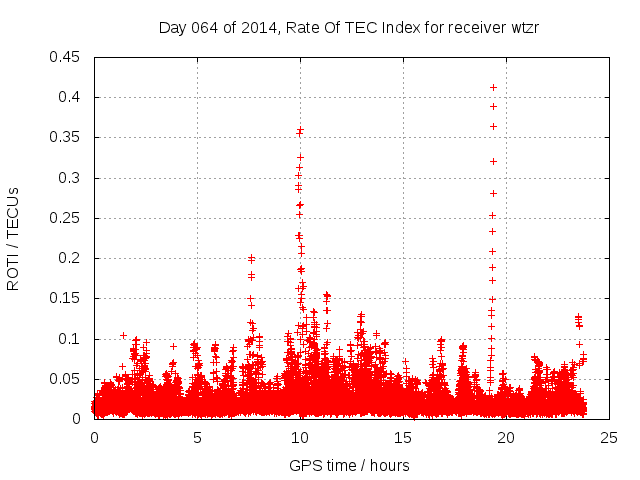 Day 064 of 2014, Rate Of TEC Index for receiver wtzr

ROTI / TECUs

0.45
0.4
0.35
0.3
0.25
0.2
0.15
0.1
0.05
0

0
5
10
15
20
25

GPS time / hours